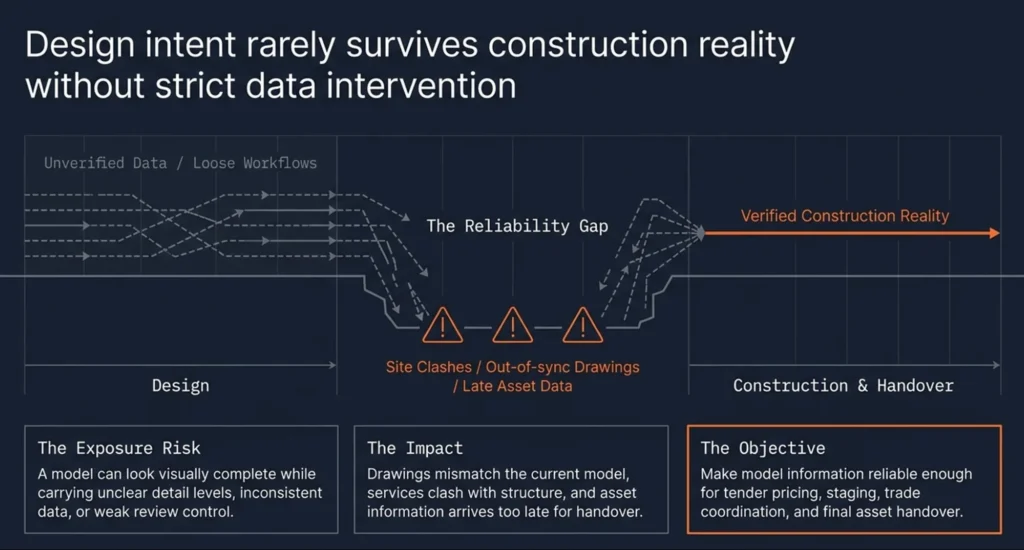 Design intent rarely survives construction reality without strict data intervention

Unverified Data / Loose Workflows

The Reliability Gap

Verified Construction Reality

Site Clashes / Out-of-sync Drawings / Late Asset Data

Design

Construction & Handover

The Exposure Risk

A model can look visually complete while carrying unclear detail levels, inconsistent data, or weak review control.

The Impact

Drawings mismatch the current model, services clash with structure, and asset information arrives too late for handover.

The Objective

Make model information reliable enough for tender pricing, staging, trade coordination, and final asset handover.